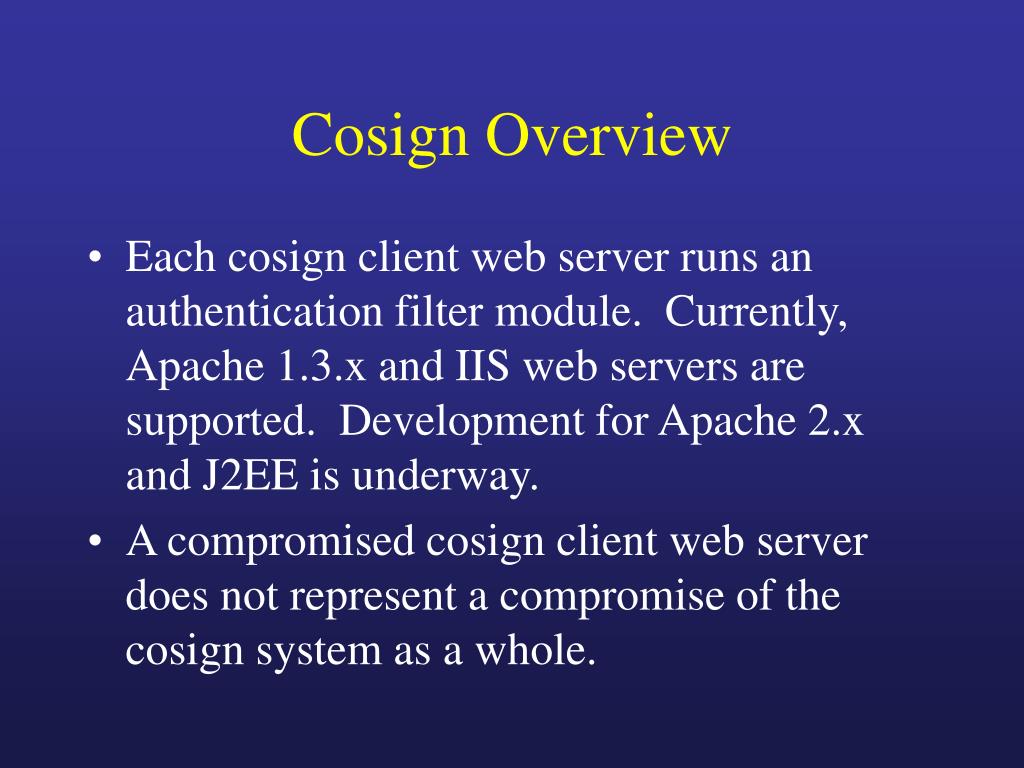 Cosign Overview

• Each cosign client web server runs an authentication filter module. Currently, Apache 1.3.x and IIS web servers are supported. Development for Apache 2.x and J2EE is underway.

• A compromised cosign client web server does not represent a compromise of the cosign system as a whole.